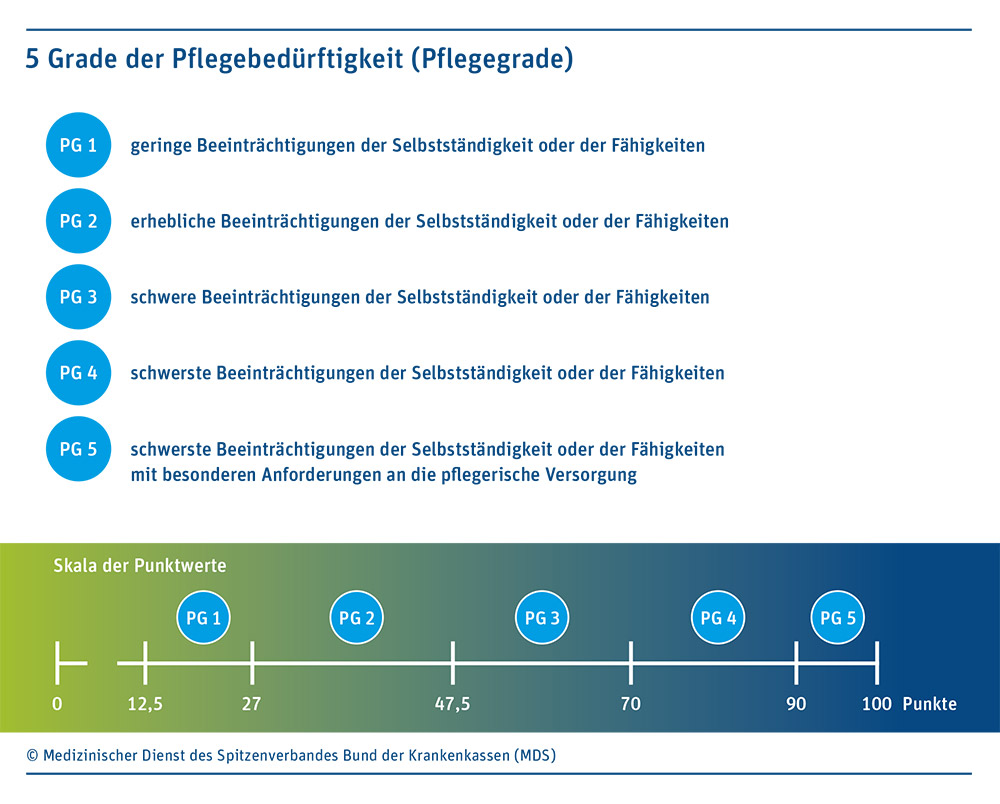 5 Grade der Pflegebedürftigkeit (Pflegegrade)

PG 1 geringe Beeinträchtigungen der Selbstständigkeit oder der Fähigkeiten

PG 2 erhebliche Beeinträchtigungen der Selbstständigkeit oder der Fähigkeiten

PG 3 schwere Beeinträchtigungen der Selbstständigkeit oder der Fähigkeiten

PG 4 schwerste Beeinträchtigungen der Selbstständigkeit oder der Fähigkeiten

PG 5 schwerste Beeinträchtigungen der Selbstständigkeit oder der Fähigkeiten mit besonderen Anforderungen an die pflegerische Versorgung

Skala der Punktwerte

PG 1 PG 2 PG 3 PG 4 PG 5

0 12,5 27 47,5 70 90 100 Punkte

© Medizinischer Dienst des Spitzenverbandes Bund der Krankenkassen (MDS)